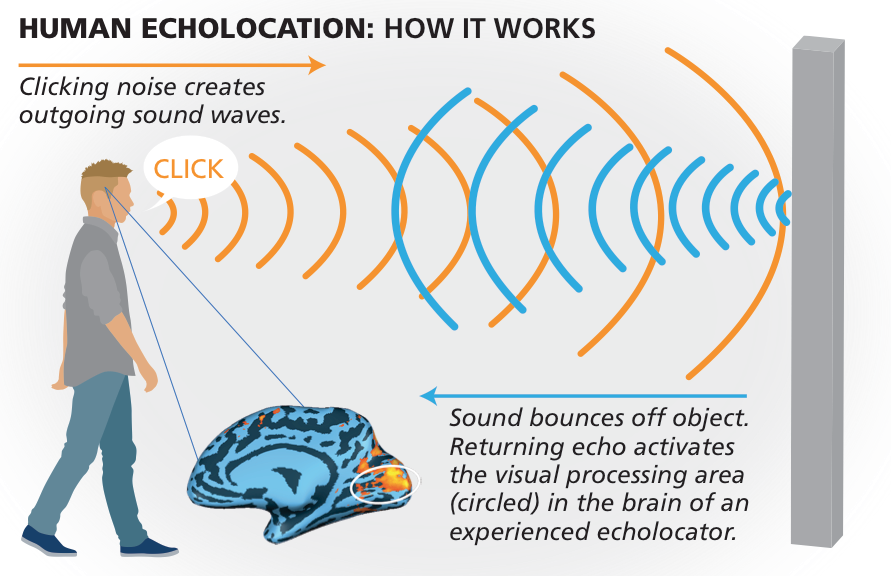 HUMAN ECHOLOCATION: HOW IT WORKS

Clicking noise creates outgoing sound waves.

CLICK

Sound bounces off object. Returning echo activates the visual processing area (circled) in the brain of an experienced echolocator.